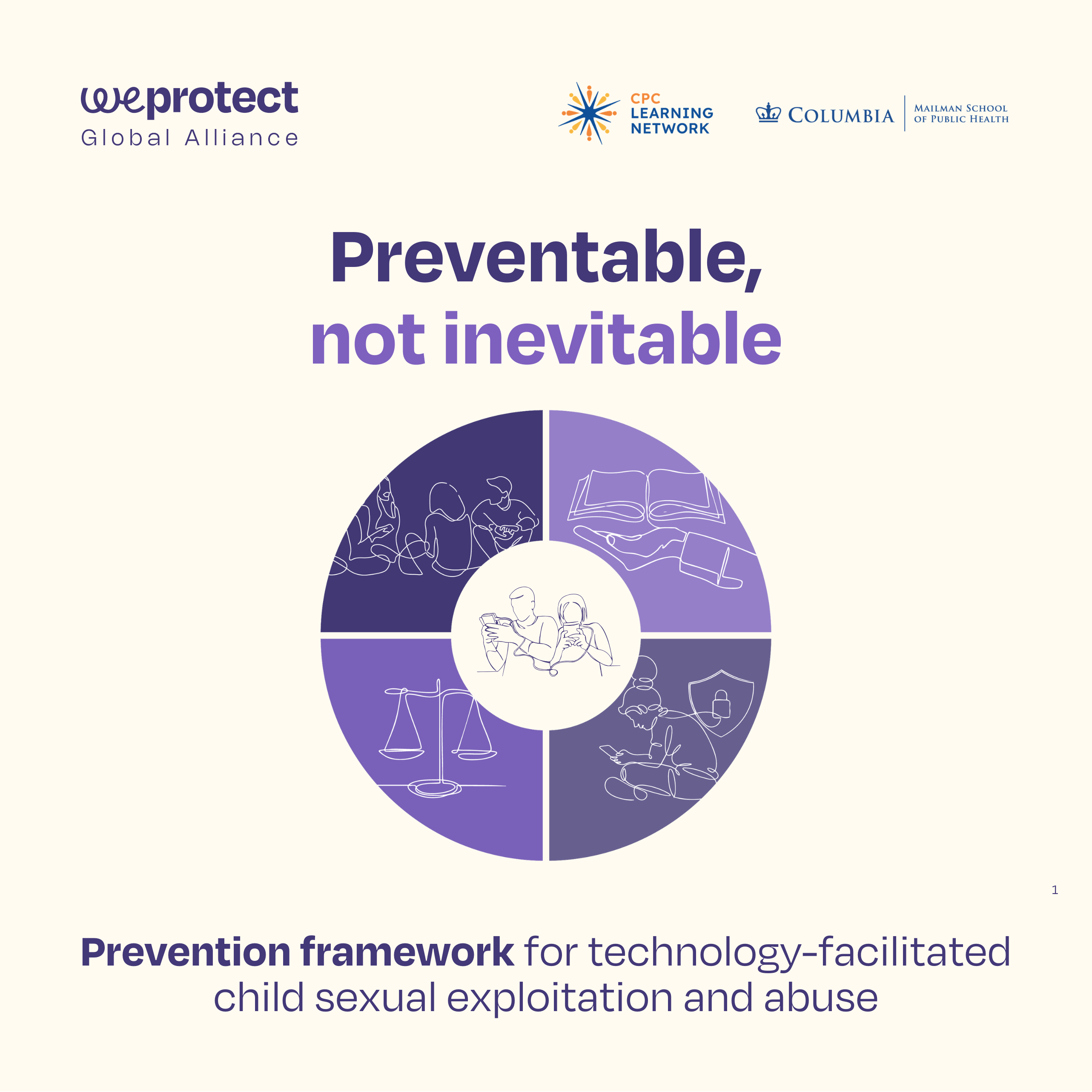 weprotect
Global Alliance

CPC
LEARNING
NETWORK

COLUMBIA | MAILMAN SCHOOL OF PUBLIC HEALTH

Preventable,
not inevitable

1

Prevention framework for technology-facilitated child sexual exploitation and abuse